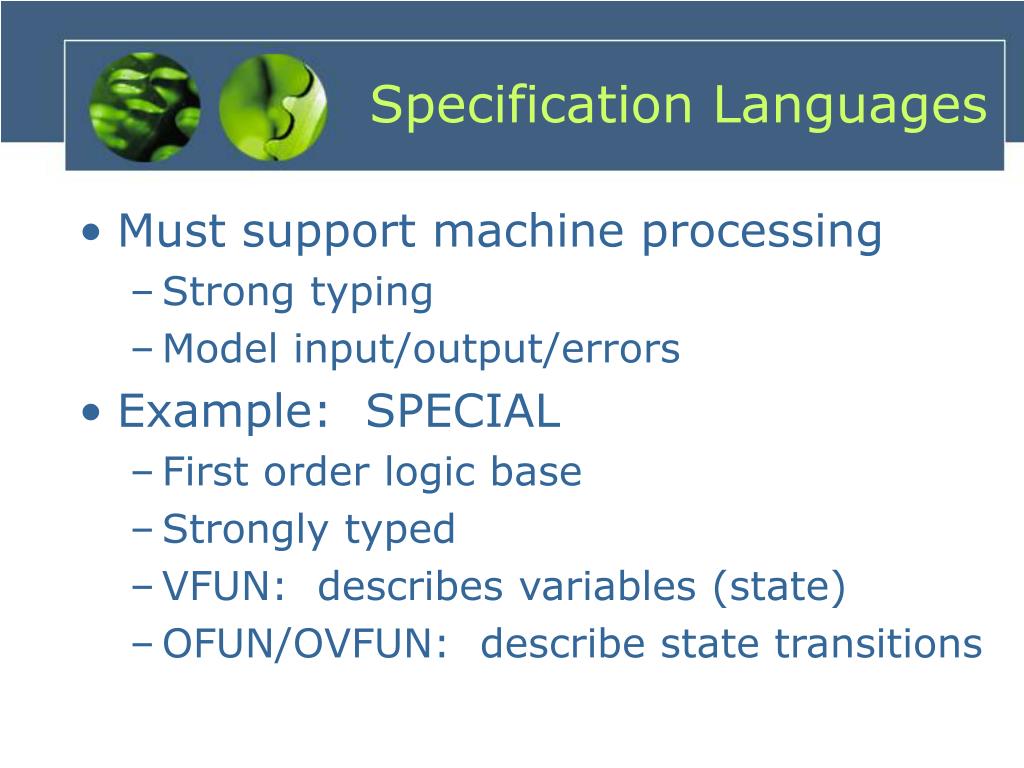 Specification Languages

• Must support machine processing
– Strong typing
– Model input/output/errors
• Example: SPECIAL
– First order logic base
– Strongly typed
– VFUN: describes variables (state)
– OFUN/OVFUN: describe state transitions